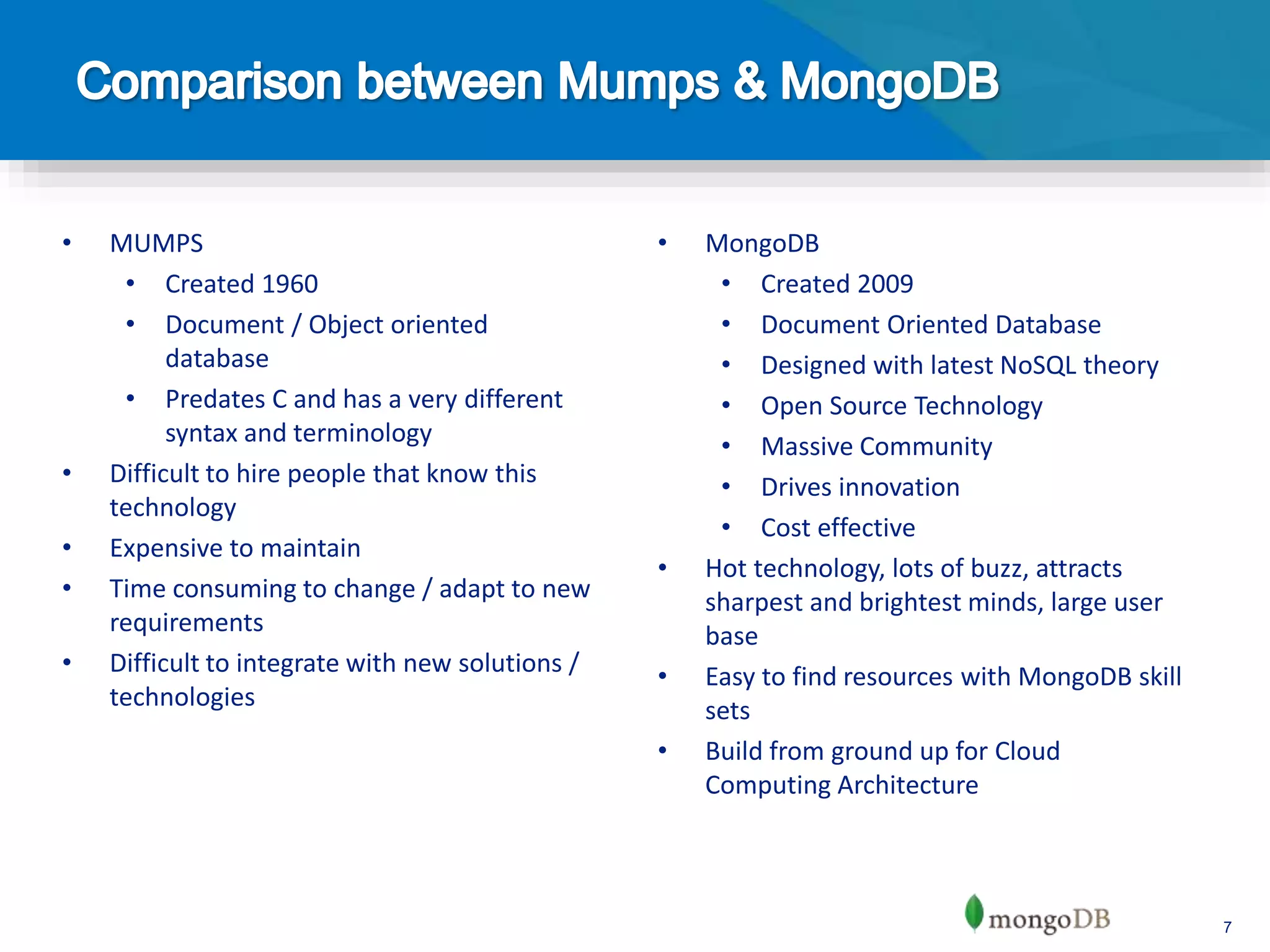 Comparison between Mumps & MongoDB

• MUMPS
  • Created 1960
  • Document / Object oriented database
  • Predates C and has a very different syntax and terminology
• Difficult to hire people that know this technology
• Expensive to maintain
• Time consuming to change / adapt to new requirements
• Difficult to integrate with new solutions / technologies

• MongoDB
  • Created 2009
  • Document Oriented Database
  • Designed with latest NoSQL theory
  • Open Source Technology
  • Massive Community
  • Drives innovation
  • Cost effective
• Hot technology, lots of buzz, attracts sharpest and brightest minds, large user base
• Easy to find resources with MongoDB skill sets
• Build from ground up for Cloud Computing Architecture

mongoDB

7